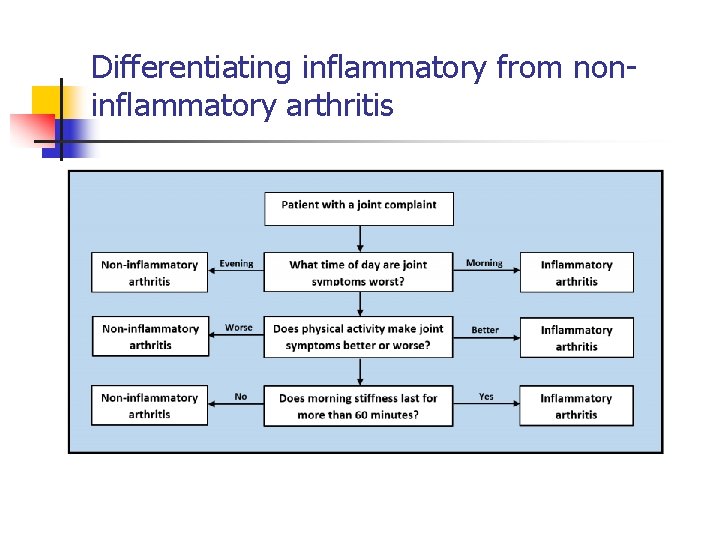 Differentiating inflammatory from non-inflammatory arthritis

Patient with a joint complaint

Non-inflammatory arthritis

Evening

What time of day are joint symptoms worst?

Morning

Inflammatory arthritis

Non-inflammatory arthritis

Worse

Does physical activity make joint symptoms better or worse?

Better

Inflammatory arthritis

Non-inflammatory arthritis

No

Does morning stiffness last for more than 60 minutes?

Yes

Inflammatory arthritis